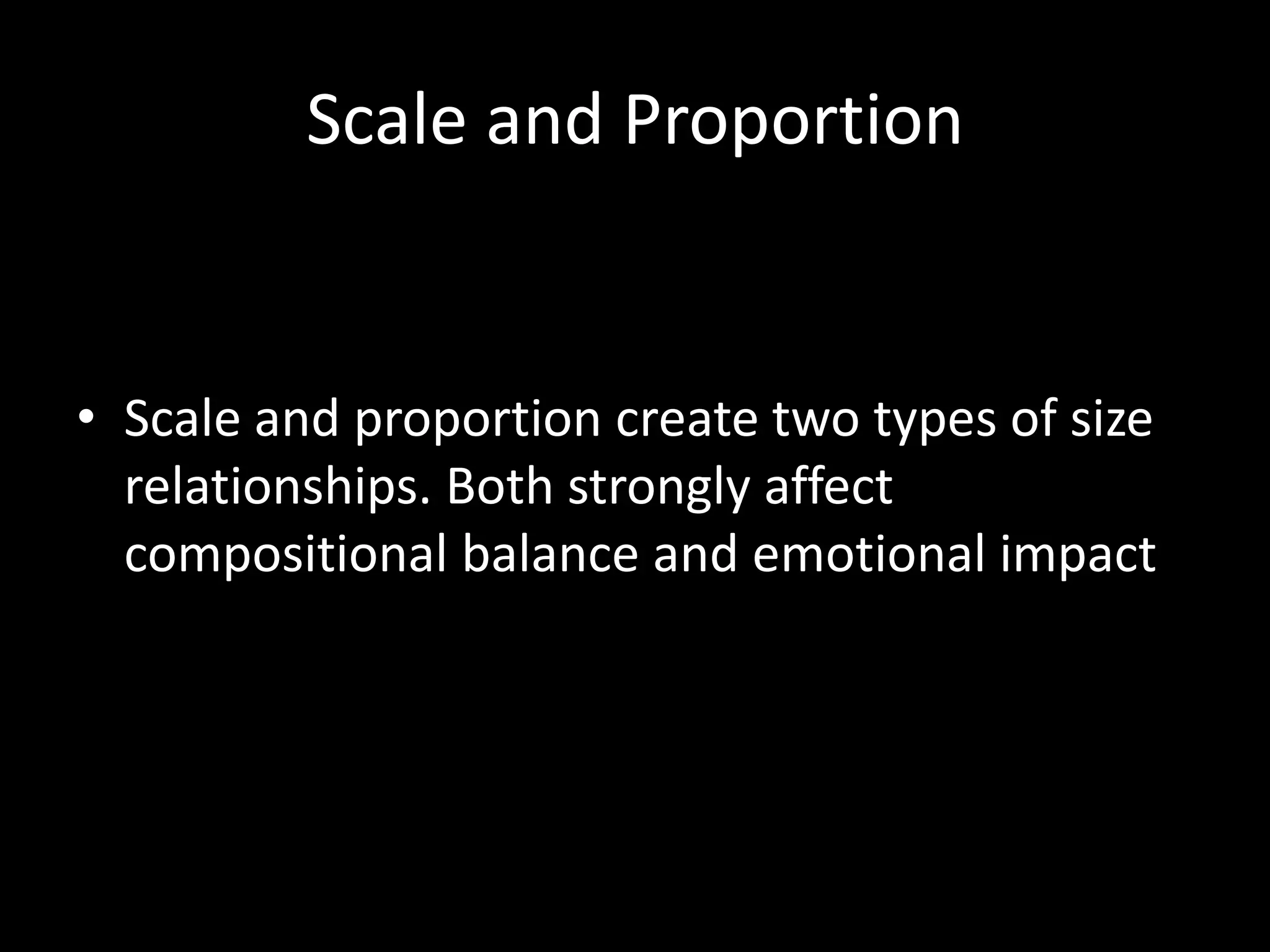 Scale and Proportion

• Scale and proportion create two types of size relationships. Both strongly affect compositional balance and emotional impact